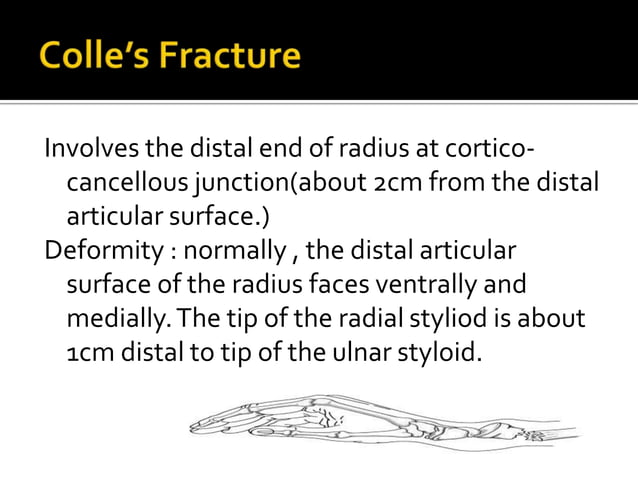 Colle's Fracture

Involves the distal end of radius at cortico-cancellous junction(about 2cm from the distal articular surface.)

Deformity : normally , the distal articular surface of the radius faces ventrally and medially. The tip of the radial styliod is about 1cm distal to tip of the ulnar styloid.